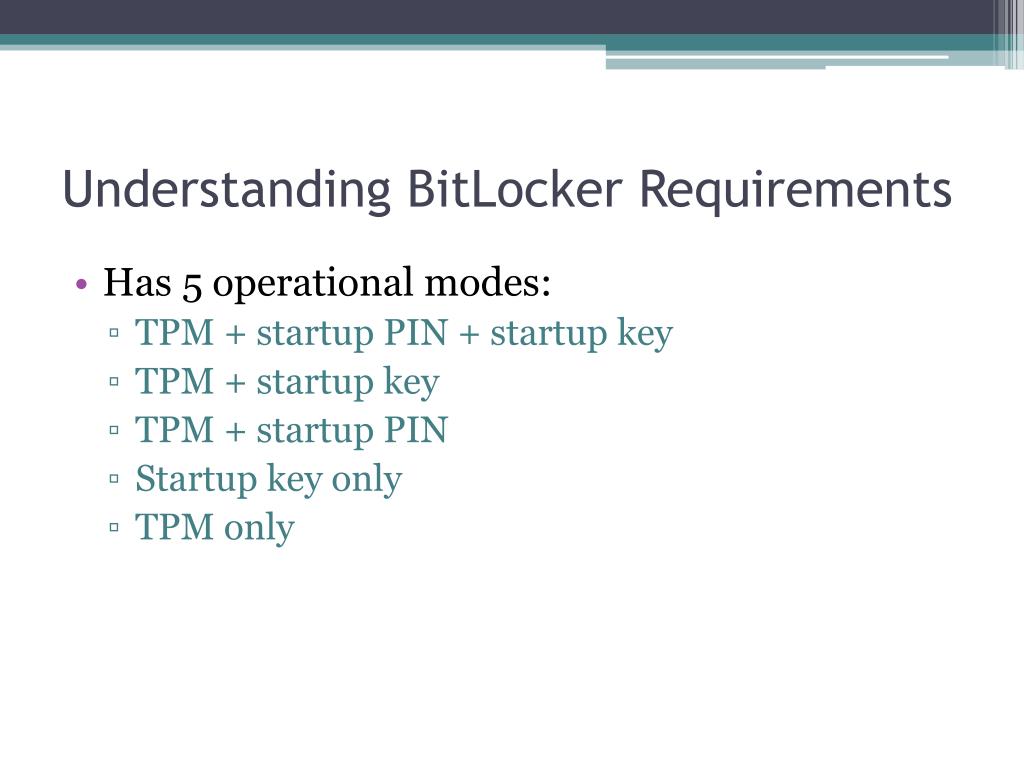 Understanding BitLocker Requirements

• Has 5 operational modes:
 ▫ TPM + startup PIN + startup key
 ▫ TPM + startup key
 ▫ TPM + startup PIN
 ▫ Startup key only
 ▫ TPM only